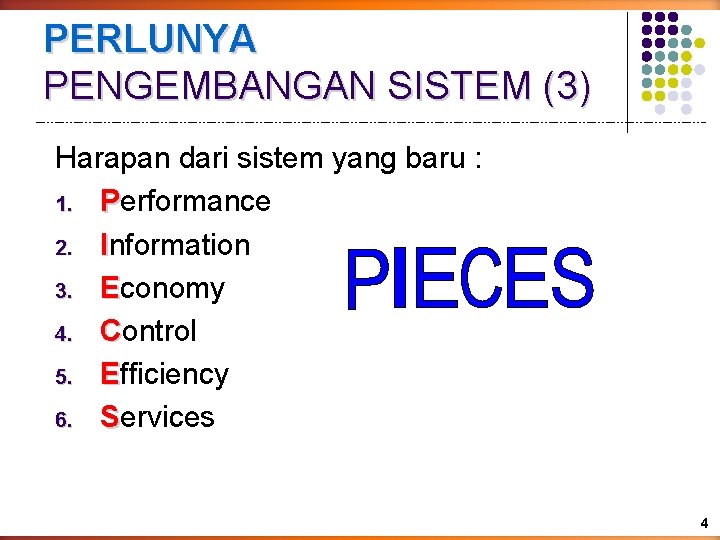 PERLUNYA
PENGEMBANGAN SISTEM (3)

Harapan dari sistem yang baru :

1. Performance
2. Information
3. Economy
4. Control
5. Efficiency
6. Services

PIECES

4